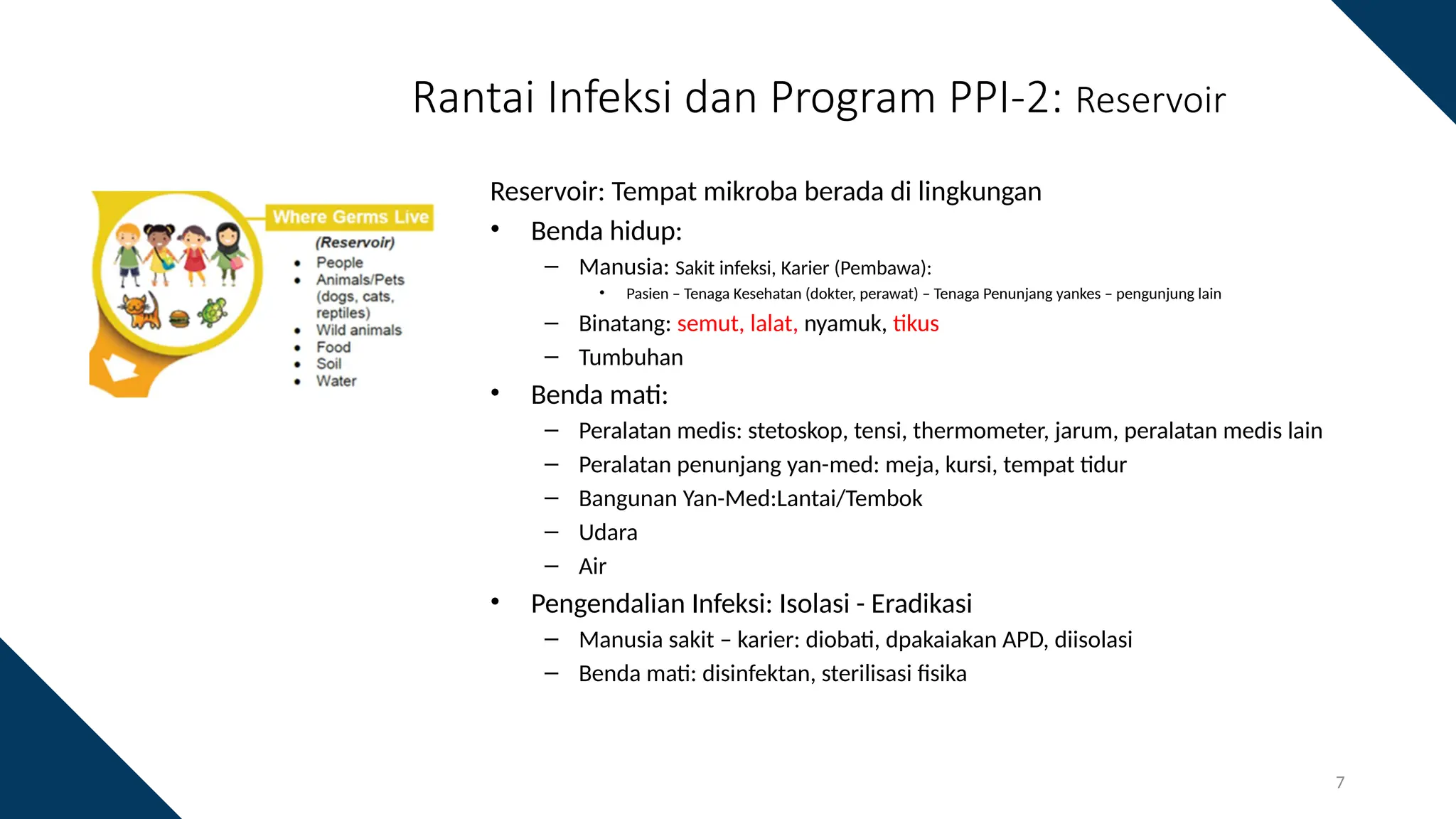 Rantai Infeksi dan Program PPI-2: Reservoir

Where Germs Live
(Reservoir)
• People
• Animals/Pets (dogs, cats, reptiles)
• Wild animals
• Food
• Soil
• Water

Reservoir: Tempat mikroba berada di lingkungan
• Benda hidup:
– Manusia: Sakit infeksi, Karier (Pembawa):
• Pasien – Tenaga Kesehatan (dokter, perawat) – Tenaga Penunjang yankes – pengunjung lain
– Binatang: semut, lalat, nyamuk, tikus
– Tumbuhan
• Benda mati:
– Peralatan medis: stetoskop, tensi, thermometer, jarum, peralatan medis lain
– Peralatan penunjang yan-med: meja, kursi, tempat tidur
– Bangunan Yan-Med:Lantai/Tembok
– Udara
– Air
• Pengendalian Infeksi: Isolasi - Eradikasi
– Manusia sakit – karier: diobati, dpakaiakan APD, diisolasi
– Benda mati: disinfektan, sterilisasi fisika

7